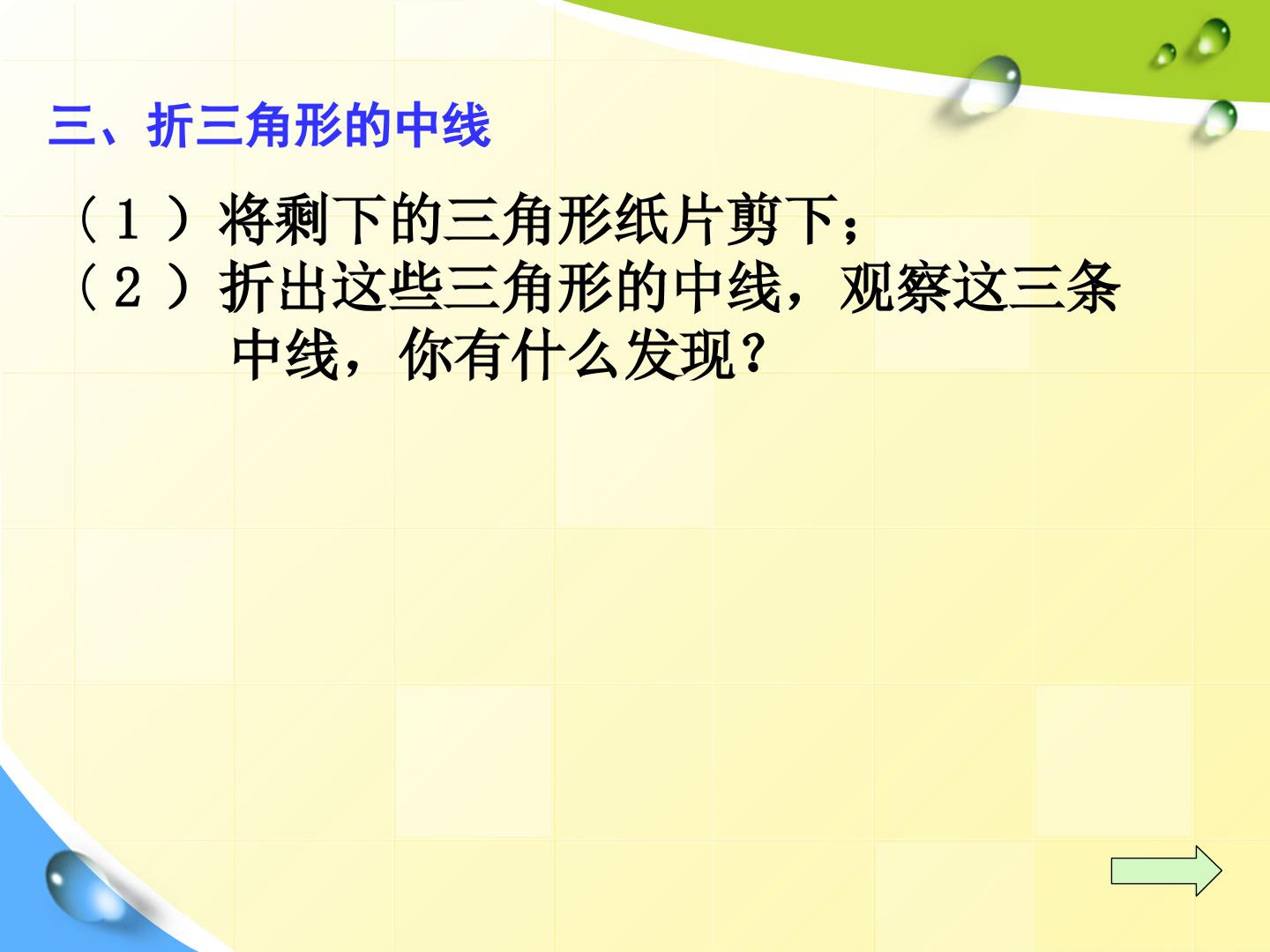 三、折三角形的中线

（１）将剩下的三角形纸片剪下；
（２）折出这些三角形的中线，观察这三条中线，你有什么发现？